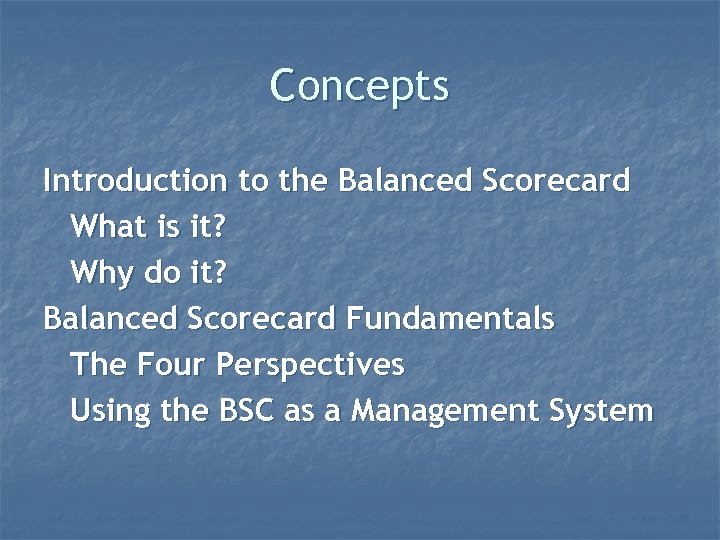 Concepts

Introduction to the Balanced Scorecard

What is it?

Why do it?

Balanced Scorecard Fundamentals

The Four Perspectives

Using the BSC as a Management System